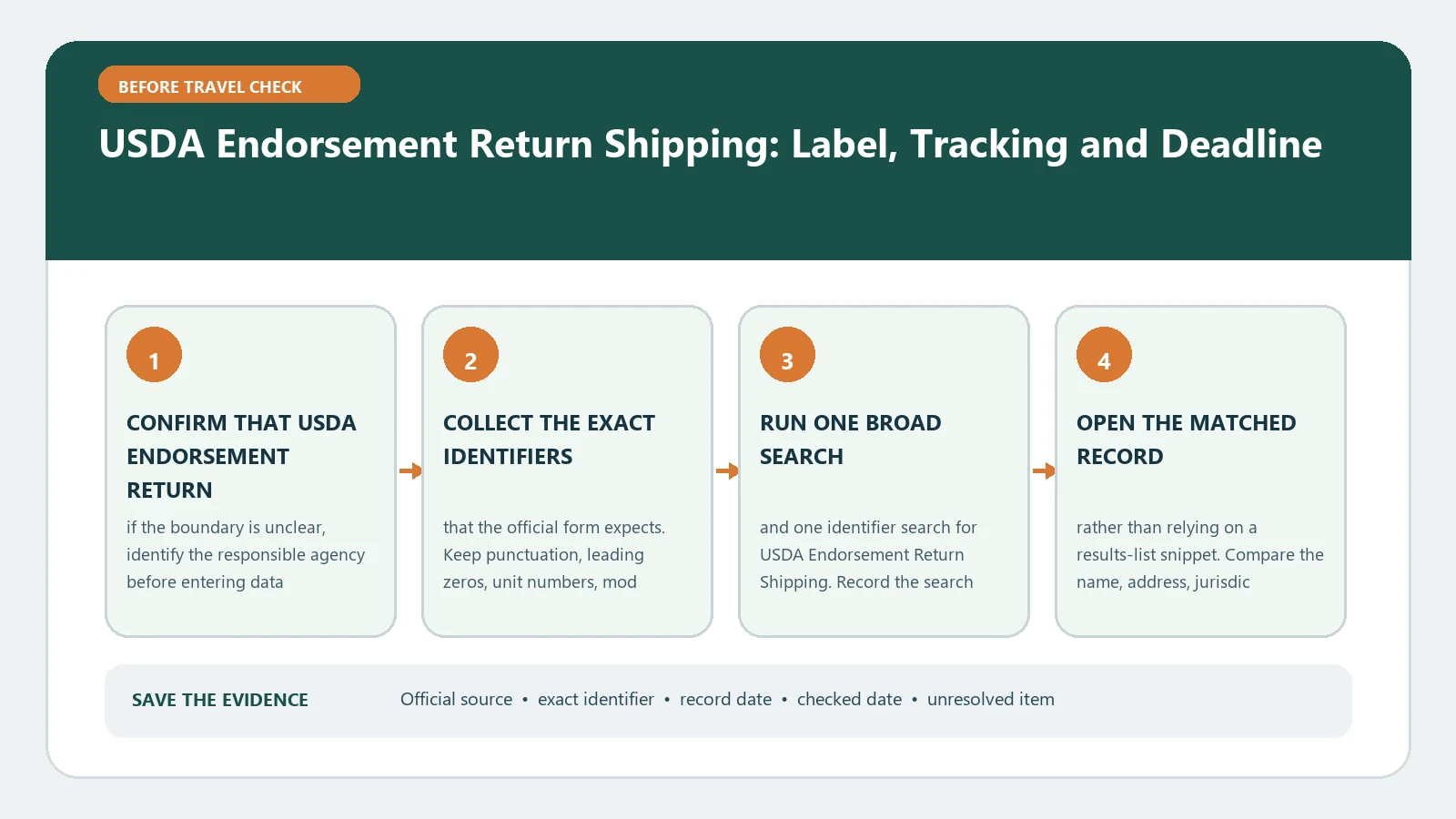 BEFORE TRAVEL CHECK

USDA Endorsement Return Shipping: Label, Tracking and Deadline

1

CONFIRM THAT USDA ENDORSEMENT RETURN

if the boundary is unclear, identify the responsible agency before entering data

2

COLLECT THE EXACT IDENTIFIERS

that the official form expects. Keep punctuation, leading zeros, unit numbers, mod

3

RUN ONE BROAD SEARCH

and one identifier search for USDA Endorsement Return Shipping. Record the search

4

OPEN THE MATCHED RECORD

rather than relying on a results-list snippet. Compare the name, address, jurisdic

SAVE THE EVIDENCE

Official source • exact identifier • record date • checked date • unresolved item